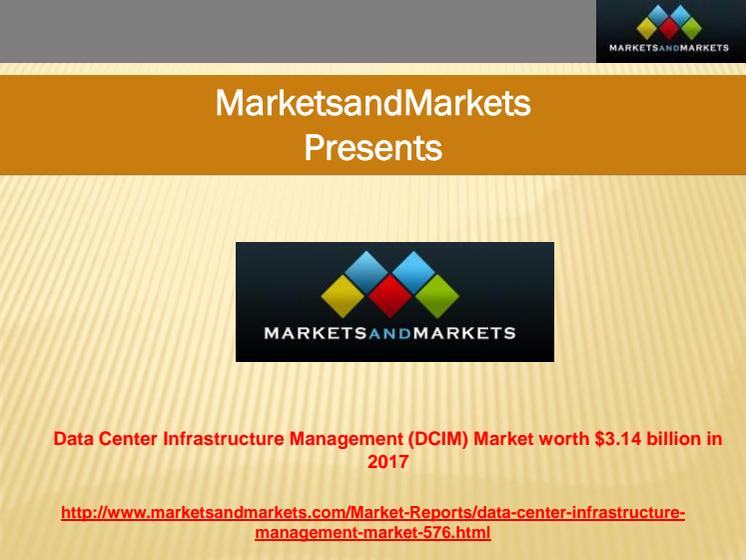 MARKETSANDMARKETS

MarketsandMarkets Presents

MARKETSANDMARKETS

Data Center Infrastructure Management (DCIM) Market worth \$3.14 billion in 2017

http://www.marketsandmarkets.com/Market-Reports/data-center-infrastructure-management-market-576.html